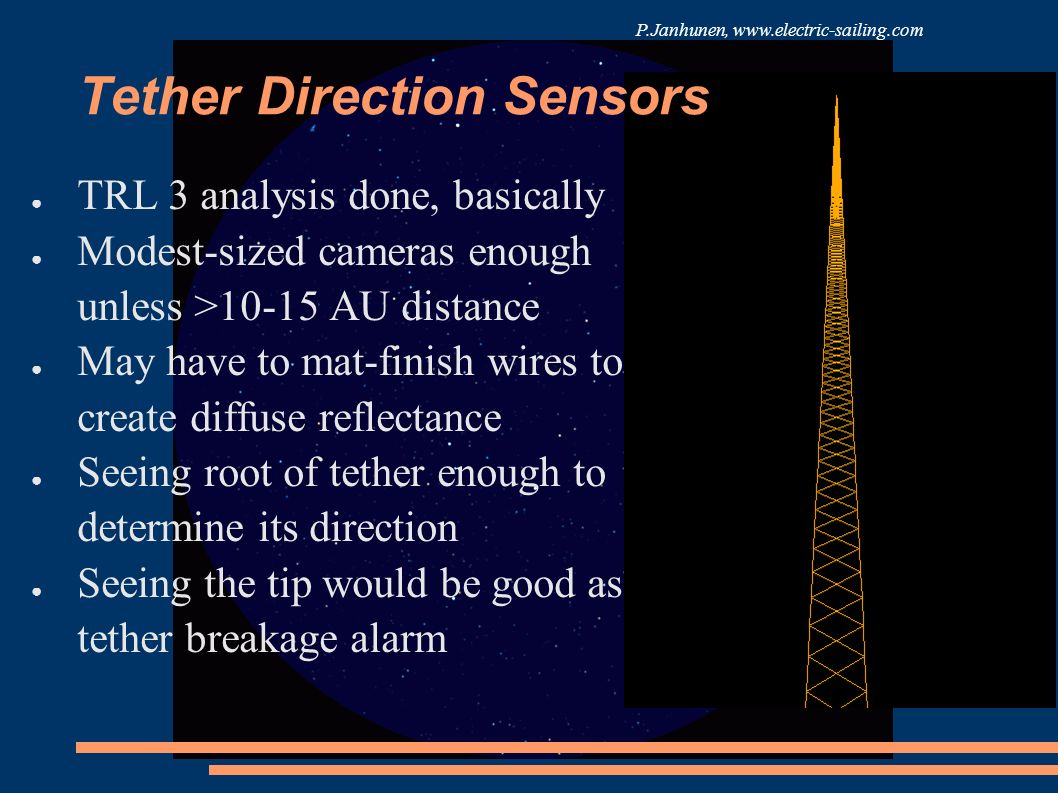 P.Janhunen, www.electric-sailing.com

Tether Direction Sensors

● TRL 3 analysis done, basically
● Modest-sized cameras enough unless >10-15 AU distance
● May have to mat-finish wires to create diffuse reflectance
● Seeing root of tether enough to determine its direction
● Seeing the tip would be good as tether breakage alarm